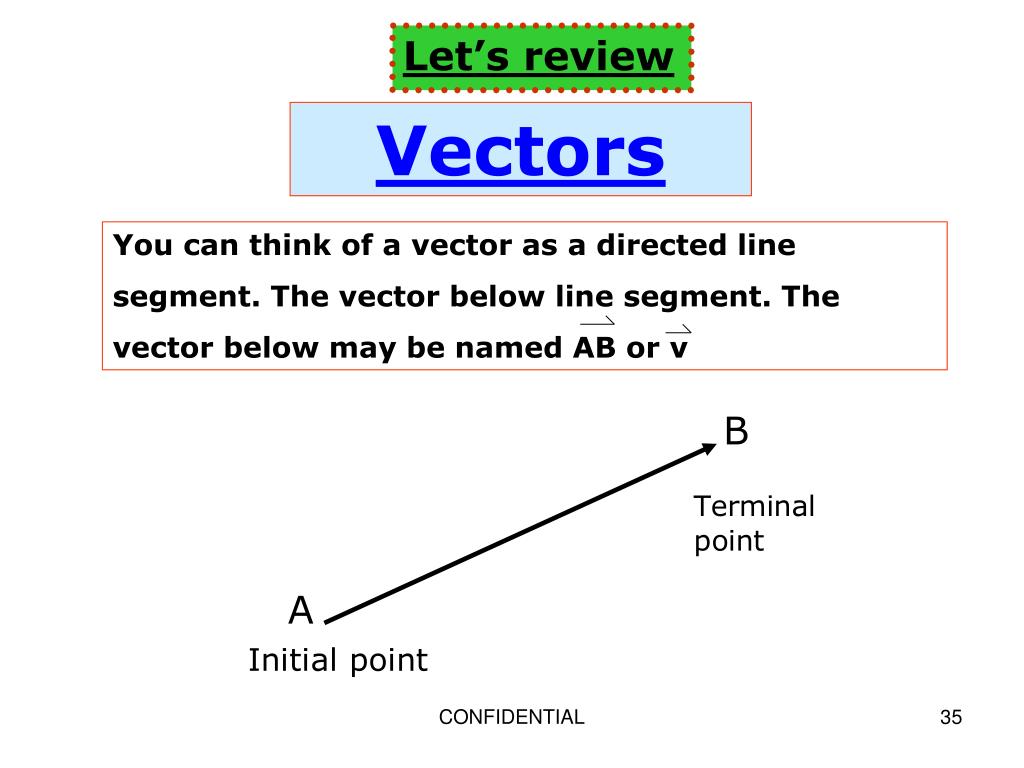 Let's review

Vectors

You can think of a vector as a directed line segment. The vector below line segment. The vector below may be named $\overrightarrow{AB}$ or $\overrightarrow{v}$

B

Terminal point

A

Initial point

CONFIDENTIAL

35